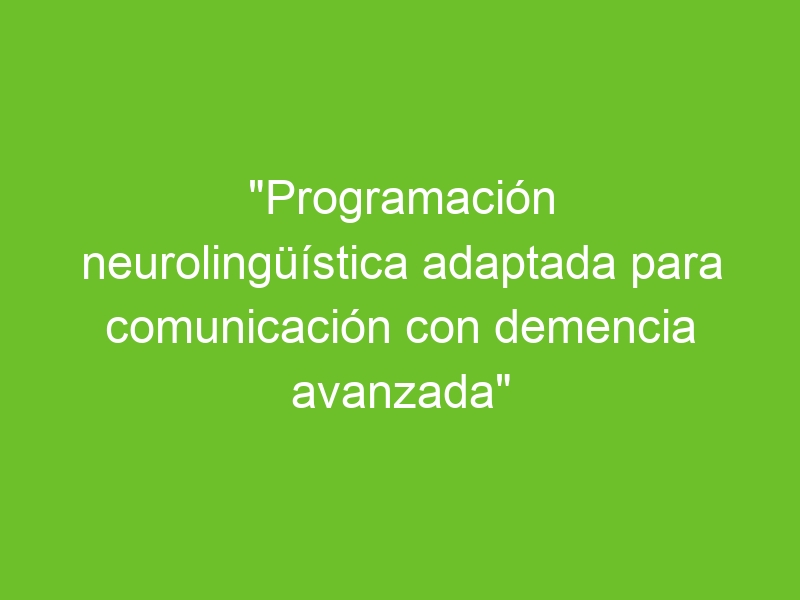 "Programación neurolingüística adaptada para comunicación con demencia avanzada"